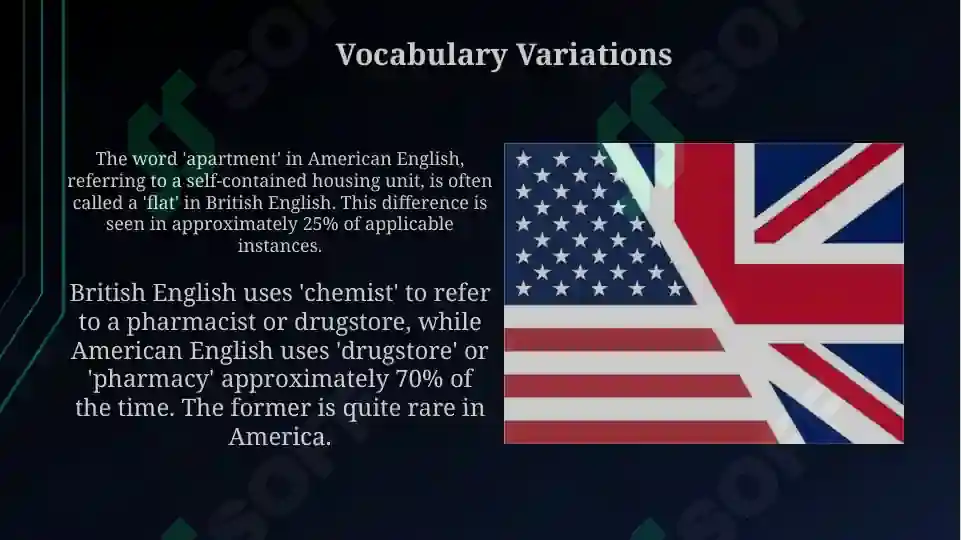 Vocabulary Variations

The word 'apartment' in American English, referring to a self-contained housing unit, is often called a 'flat' in British English. This difference is seen in approximately 25% of applicable instances.

British English uses 'chemist' to refer to a pharmacist or drugstore, while American English uses 'drugstore' or 'pharmacy' approximately 70% of the time. The former is quite rare in America.